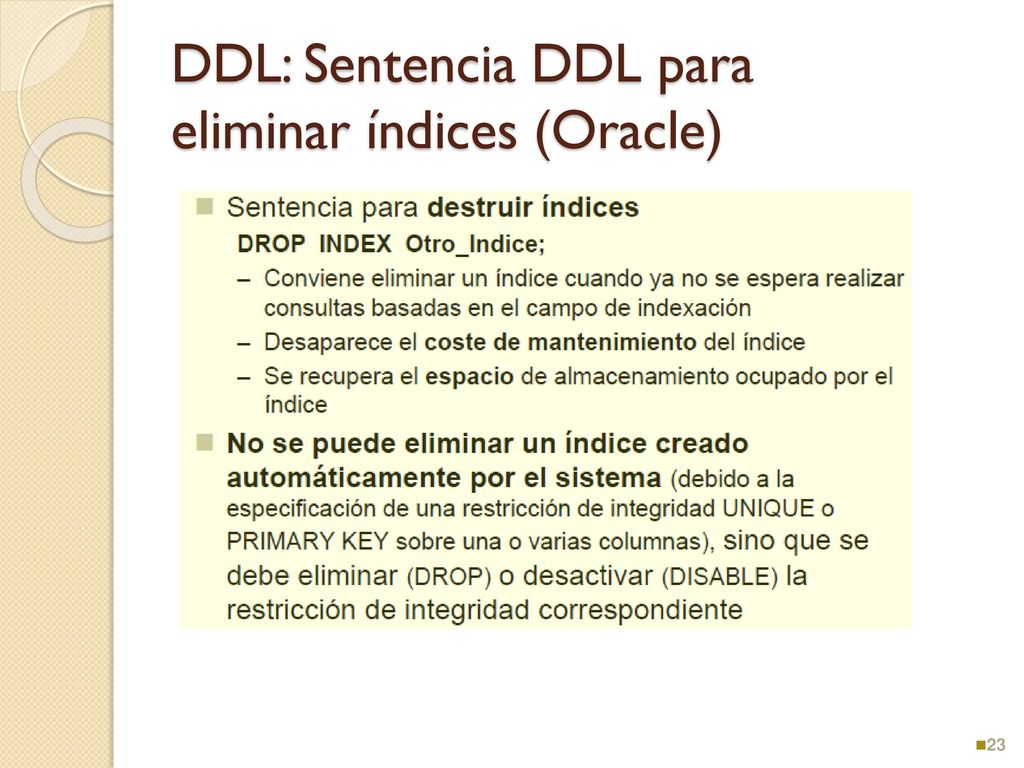 DDL: Sentencia DDL para eliminar índices (Oracle)

Sentencia para destruir índices

DROP INDEX Otro_Indice;

– Conviene eliminar un índice cuando ya no se espera realizar consultas basadas en el campo de indexación

– Desaparece el coste de mantenimiento del índice

– Se recupera el espacio de almacenamiento ocupado por el índice

No se puede eliminar un índice creado automáticamente por el sistema (debido a la especificación de una restricción de integridad UNIQUE o PRIMARY KEY sobre una o varias columnas), sino que se debe eliminar (DROP) o desactivar (DISABLE) la restricción de integridad correspondiente

23